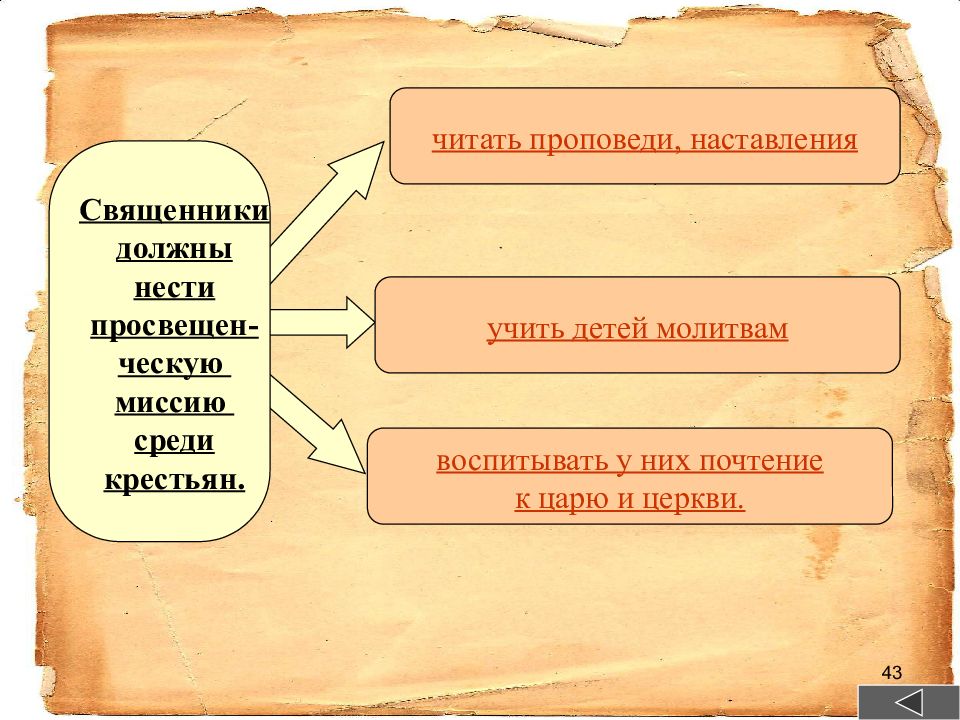 Священники должны нести просвещенческую миссию среди крестьян.

читать проповеди, наставления

учить детей молитвам

воспитывать у них почтение к царю и церкви.

43